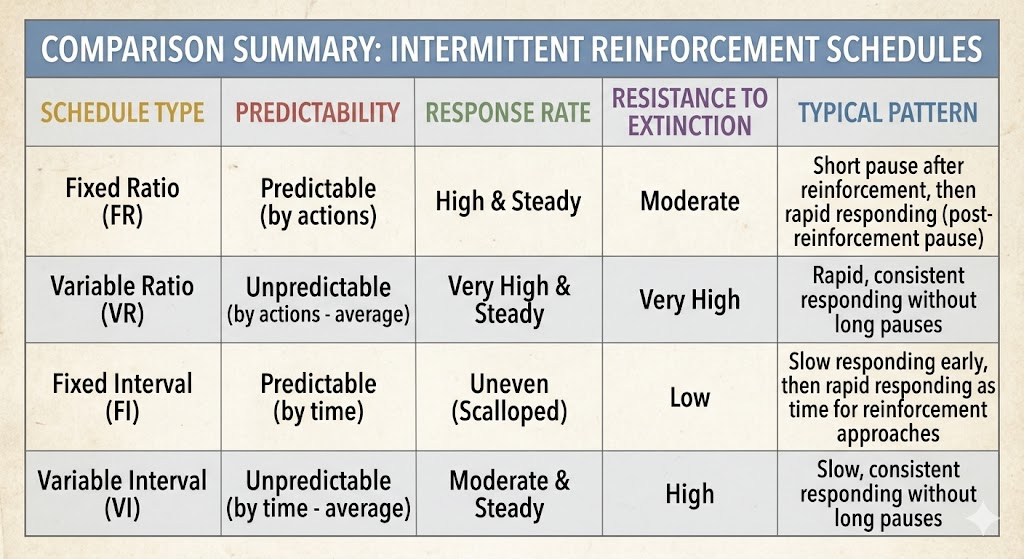 COMPARISON SUMMARY: INTERMITTENT REINFORCEMENT SCHEDULES

| SCHEDULE TYPE | PREDICTABILITY | RESPONSE RATE | RESISTANCE TO EXTINCTION | TYPICAL PATTERN |
|---|---|---|---|---|
| Fixed Ratio (FR) | Predictable (by actions) | High & Steady | Moderate | Short pause after reinforcement, then rapid responding (post-reinforcement pause) |
| Variable Ratio (VR) | Unpredictable (by actions - average) | Very High & Steady | Very High | Rapid, consistent responding without long pauses |
| Fixed Interval (FI) | Predictable (by time) | Uneven (Scalloped) | Low | Slow responding early, then rapid responding as time for reinforcement approaches |
| Variable Interval (VI) | Unpredictable (by time - average) | Moderate & Steady | High | Slow, consistent responding without long pauses |